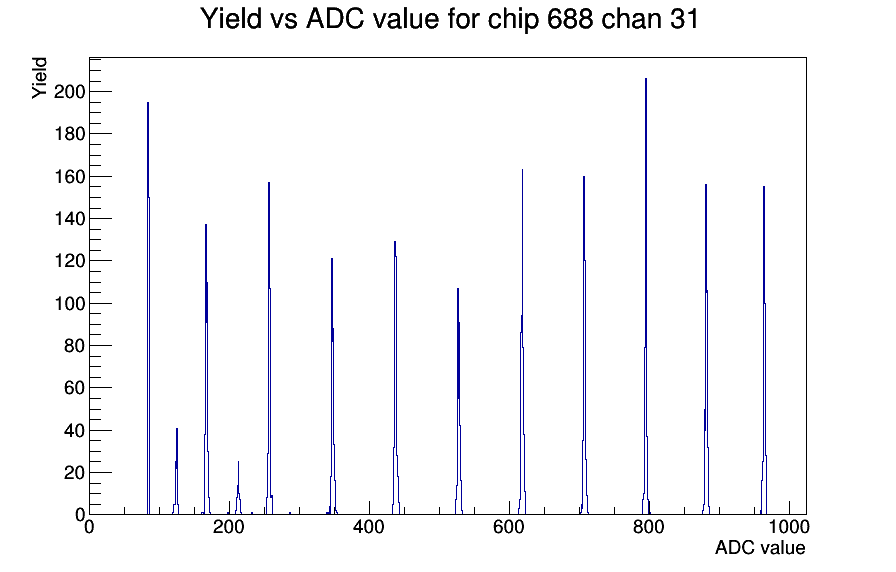 Yield vs ADC value for chip 688 chan 31

Yield

200
180
160
140
120
100
80
60
40
20
0

0
200
400
600
800
1000

ADC value